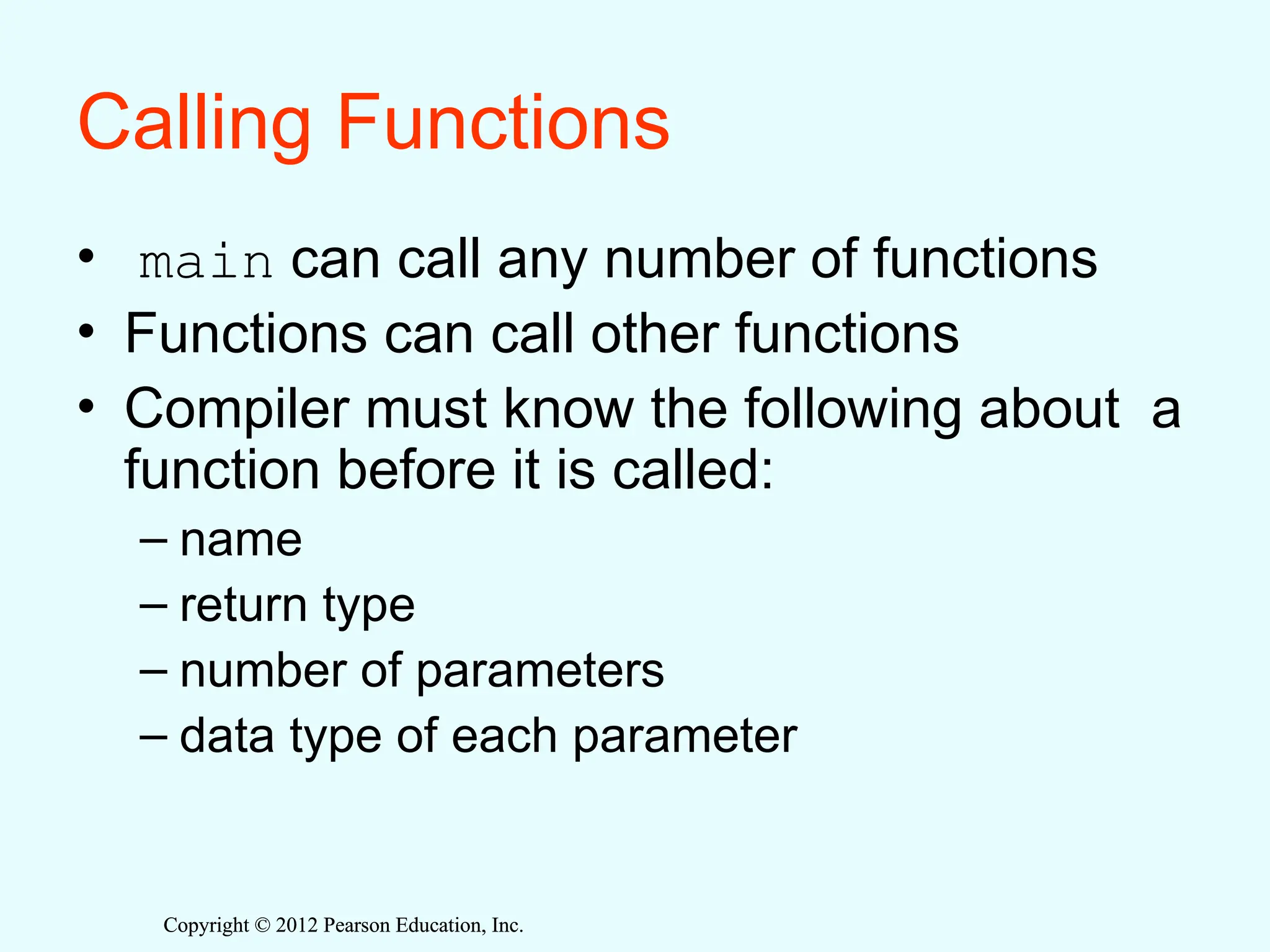 Calling Functions

• main can call any number of functions
• Functions can call other functions
• Compiler must know the following about a function before it is called:
– name
– return type
– number of parameters
– data type of each parameter

Copyright © 2012 Pearson Education, Inc.